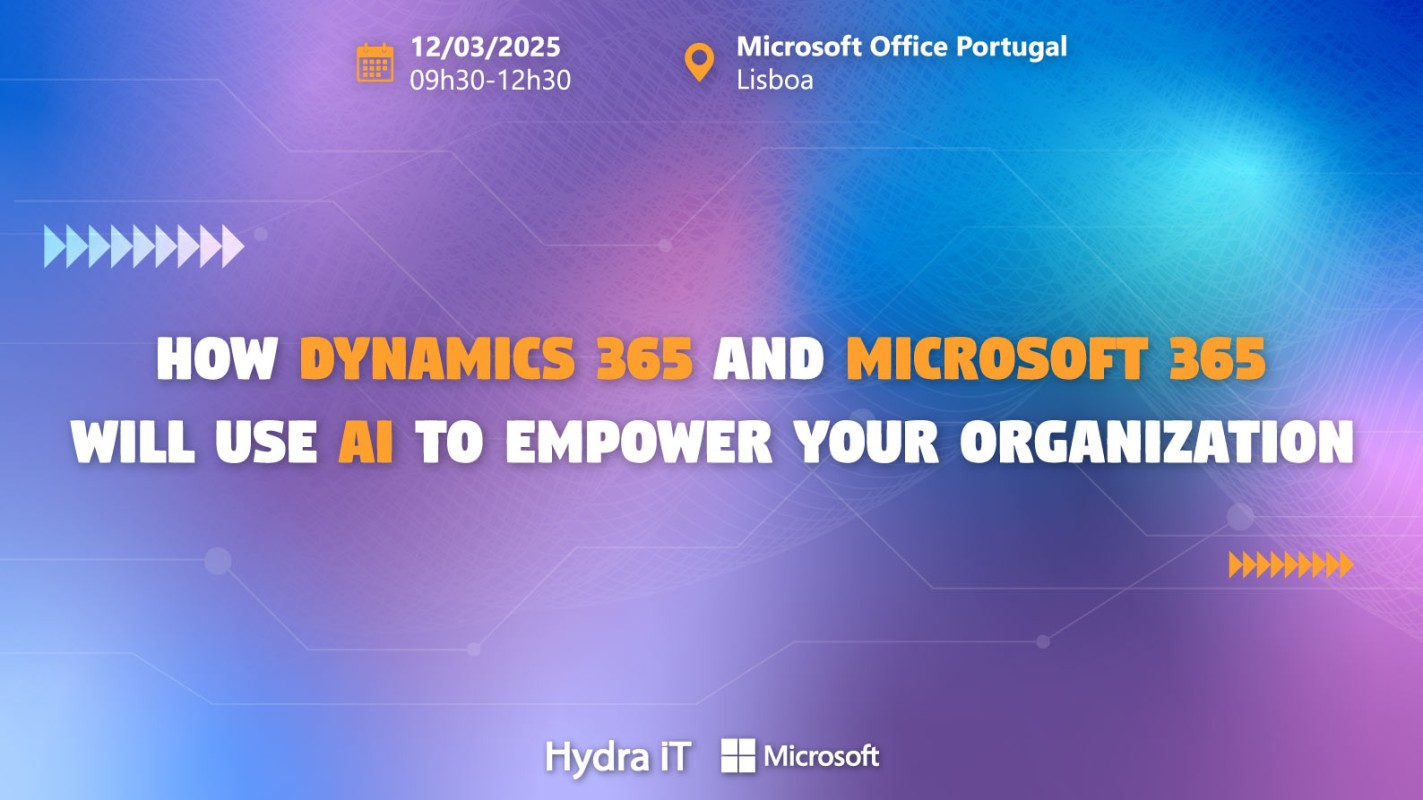 12/03/2025
09h30-12h30

Microsoft Office Portugal
Lisboa

HOW DYNAMICS 365 AND MICROSOFT 365 WILL USE AI TO EMPOWER YOUR ORGANIZATION

Hydra iT Microsoft